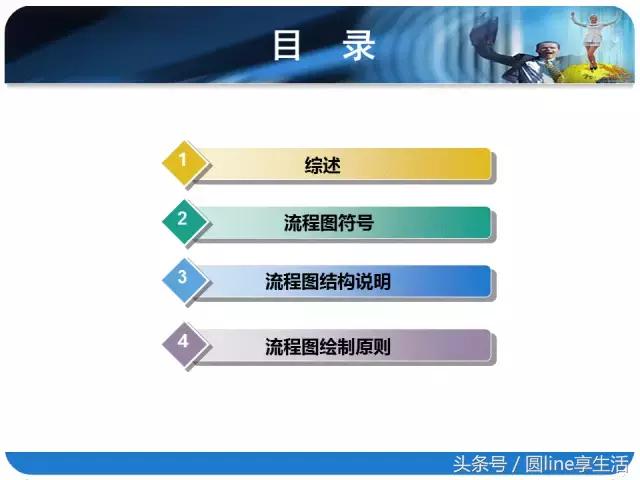 目 录

1 综述

2 流程图符号

3 流程图结构说明

4 流程图绘制原则

头条号 / 圆line享生活